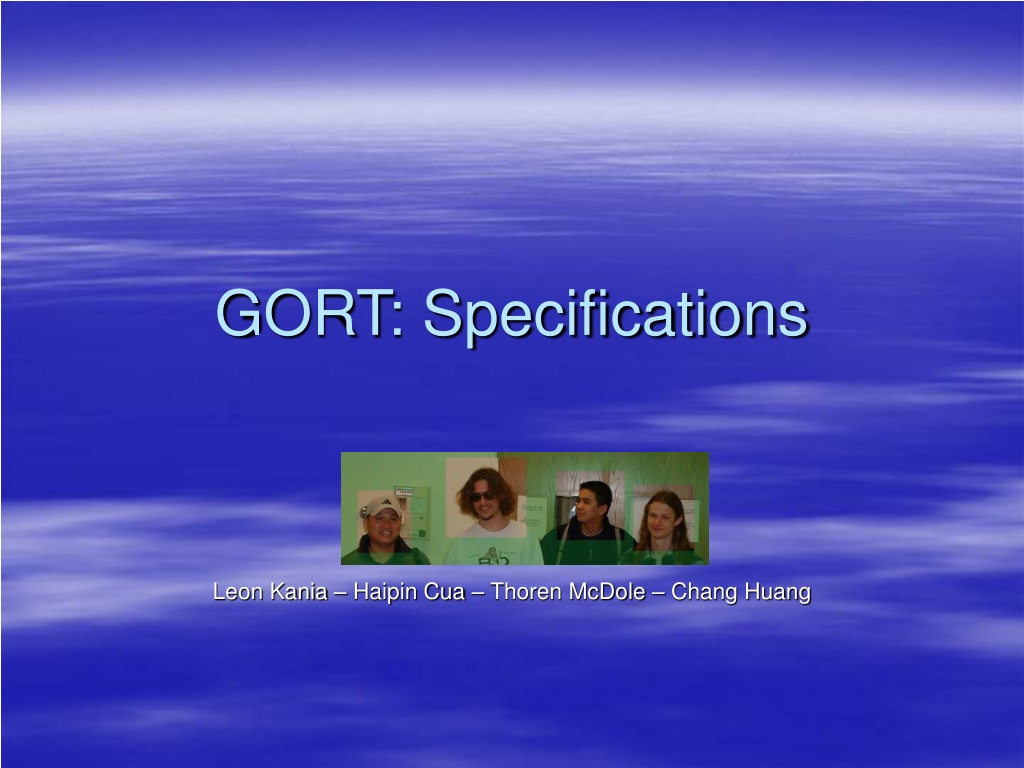 GORT: Specifications

Leon Kania – Haipin Cua – Thoren McDole – Chang Huang